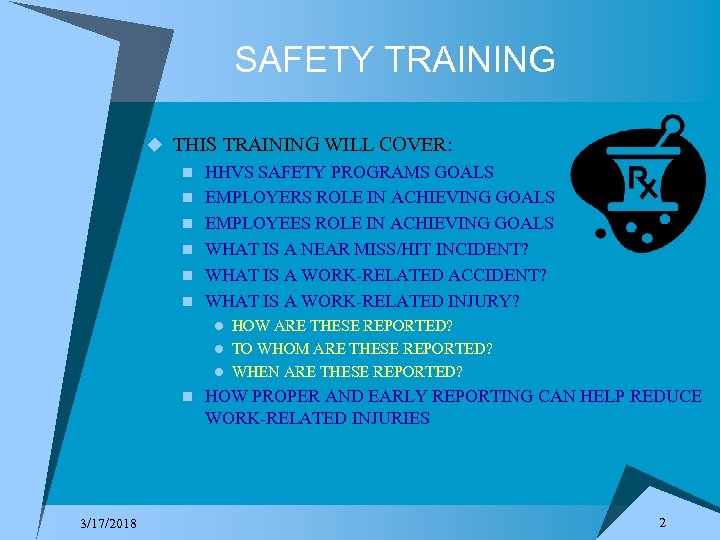 SAFETY TRAINING

THIS TRAINING WILL COVER:

HHVS SAFETY PROGRAMS GOALS

EMPLOYERS ROLE IN ACHIEVING GOALS

EMPLOYEES ROLE IN ACHIEVING GOALS

WHAT IS A NEAR MISS/HIT INCIDENT?

WHAT IS A WORK-RELATED ACCIDENT?

WHAT IS A WORK-RELATED INJURY?

HOW ARE THESE REPORTED?

TO WHOM ARE THESE REPORTED?

WHEN ARE THESE REPORTED?

HOW PROPER AND EARLY REPORTING CAN HELP REDUCE WORK-RELATED INJURIES

Rx

3/17/2018

2